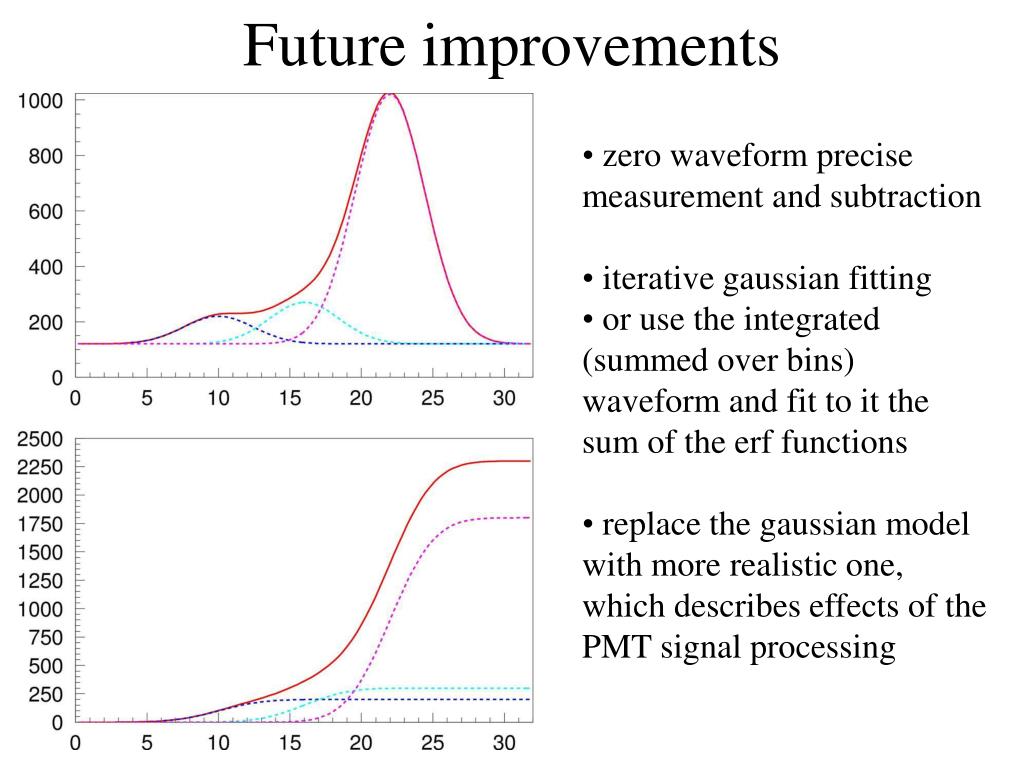 Future improvements

1000
800
600
400
200
0
0 5 10 15 20 25 30

2500
2250
2000
1750
1500
1250
1000
750
500
250
0
0 5 10 15 20 25 30

• zero waveform precise measurement and subtraction

• iterative gaussian fitting
• or use the integrated (summed over bins) waveform and fit to it the sum of the erf functions

• replace the gaussian model with more realistic one, which describes effects of the PMT signal processing